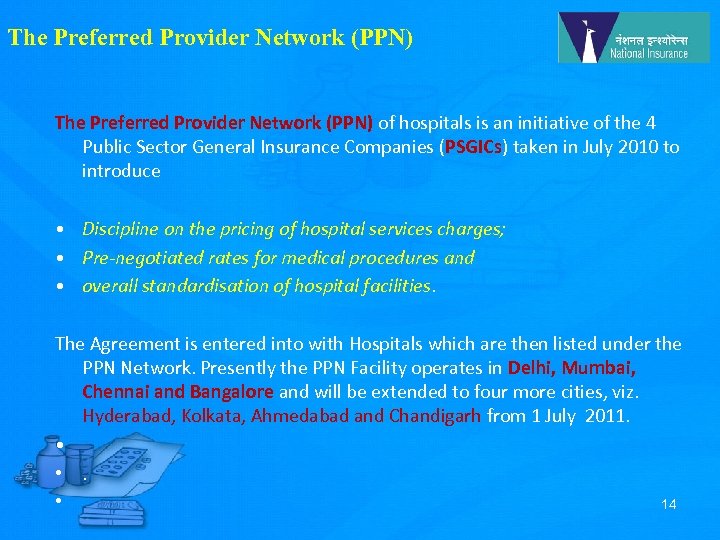 The Preferred Provider Network (PPN)

नेशनल इन्श्योरेन्स
National Insurance

The Preferred Provider Network (PPN) of hospitals is an initiative of the 4 Public Sector General Insurance Companies (PSGICs) taken in July 2010 to introduce

• Discipline on the pricing of hospital services charges;
• Pre-negotiated rates for medical procedures and
• overall standardisation of hospital facilities.

The Agreement is entered into with Hospitals which are then listed under the PPN Network. Presently the PPN Facility operates in Delhi, Mumbai, Chennai and Bangalore and will be extended to four more cities, viz. Hyderabad, Kolkata, Ahmedabad and Chandigarh from 1 July 2011.

•
• .
•

14